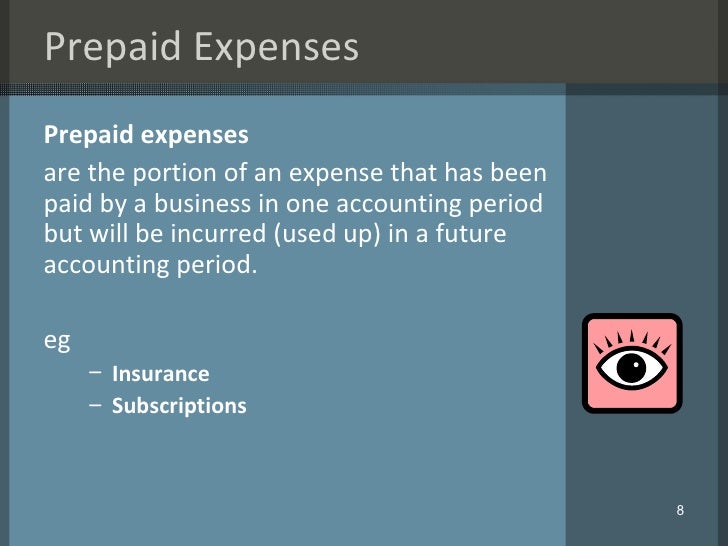 Prepaid Expenses

Prepaid expenses

are the portion of an expense that has been paid by a business in one accounting period but will be incurred (used up) in a future accounting period.

eg

– Insurance
– Subscriptions

8